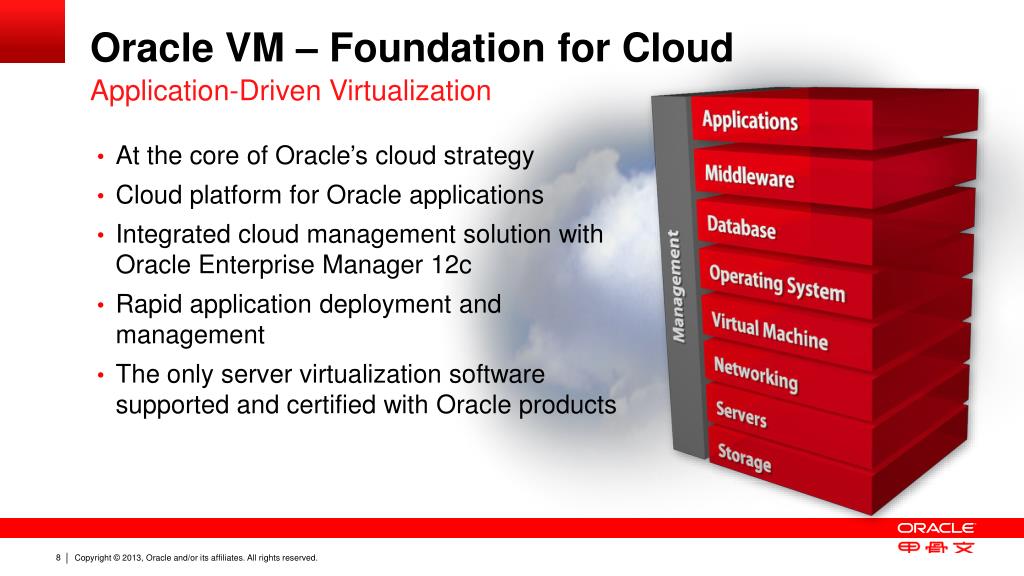 Oracle VM – Foundation for Cloud
Application-Driven Virtualization

• At the core of Oracle's cloud strategy
• Cloud platform for Oracle applications
• Integrated cloud management solution with Oracle Enterprise Manager 12c
• Rapid application deployment and management
• The only server virtualization software supported and certified with Oracle products

Management
Applications
Middleware
Database
Operating System
Virtual Machine
Networking
Servers
Storage

ORACLE
甲骨文

8 | Copyright © 2013, Oracle and/or its affiliates. All rights reserved.